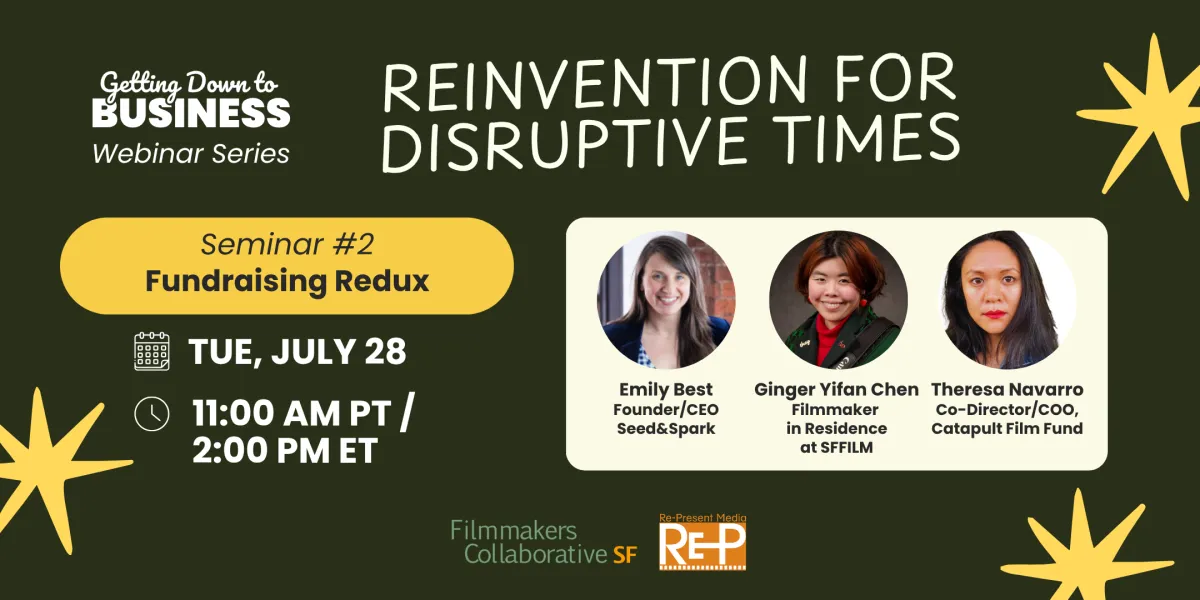 Getting Down to
BUSINESS
Webinar Series

REINVENTION FOR DISRUPTIVE TIMES

Seminar #2
Fundraising Redux

TUE, JULY 28

11:00 AM PT / 2:00 PM ET

Emily Best
Founder/CEO
Seed&Spark

Ginger Yifan Chen
Filmmaker in Residence at SFFILM

Theresa Navarro
Co-Director/COO, Catapult Film Fund

Filmmakers Collaborative SF

Re-Present Media
RE-P